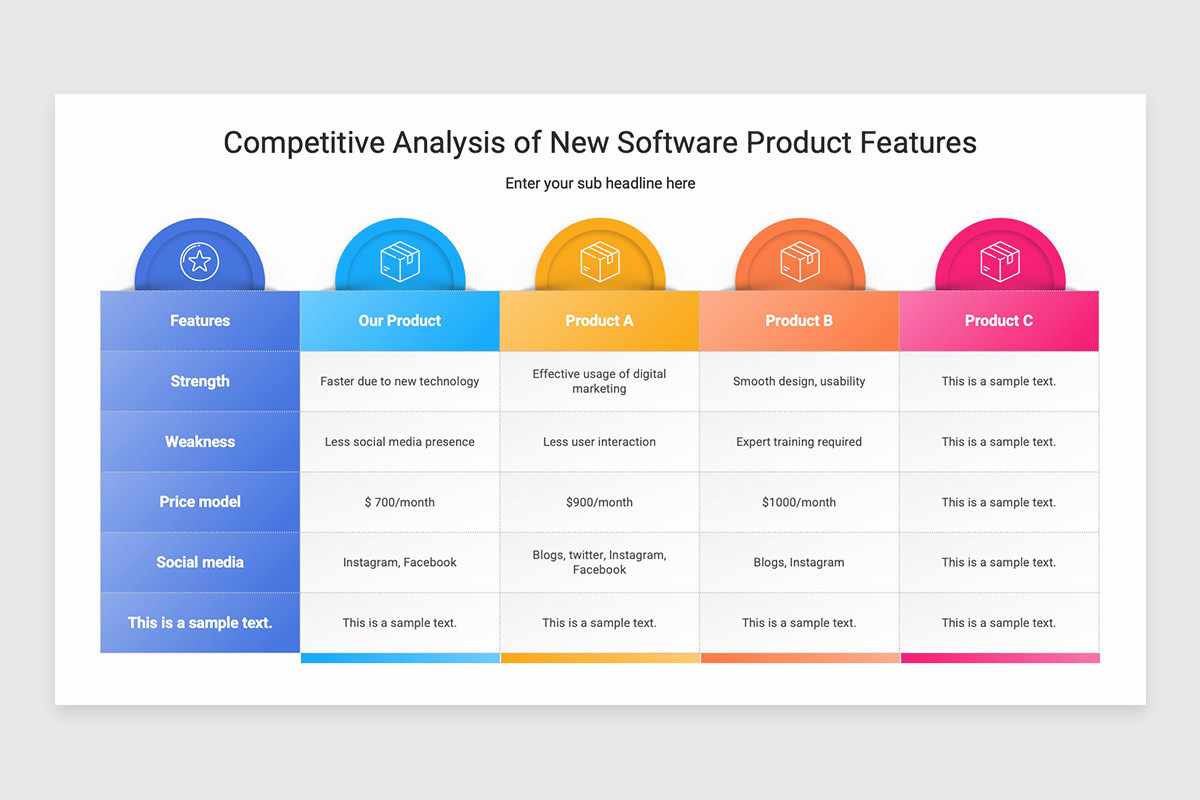 Competitive Analysis of New Software Product Features

Enter your sub headline here

| Features | Our Product | Product A | Product B | Product C |
|---|---|---|---|---|
| Strength | Faster due to new technology | Effective usage of digital marketing | Smooth design, usability | This is a sample text. |
| Weakness | Less social media presence | Less user interaction | Expert training required | This is a sample text. |
| Price model | $ 700/month | $900/month | $1000/month | This is a sample text. |
| Social media | Instagram, Facebook | Blogs, twitter, Instagram, Facebook | Blogs, Instagram | This is a sample text. |
| This is a sample text. | This is a sample text. | This is a sample text. | This is a sample text. | This is a sample text. |